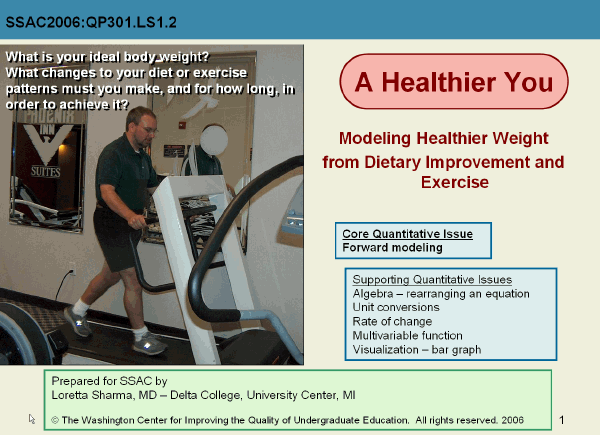 SSAC2006:QP301.LS1.2

What is your ideal body weight?
What changes to your diet or exercise patterns must you make, and for how long, in order to achieve it?

PHOENIX INN SUITES

A Healthier You

Modeling Healthier Weight from Dietary Improvement and Exercise

Core Quantitative Issue
Forward modeling

Supporting Quantitative Issues
Algebra – rearranging an equation
Unit conversions
Rate of change
Multivariable function
Visualization – bar graph

Prepared for SSAC by
Loretta Sharma, MD – Delta College, University Center, MI

© The Washington Center for Improving the Quality of Undergraduate Education. All rights reserved. 2006

1